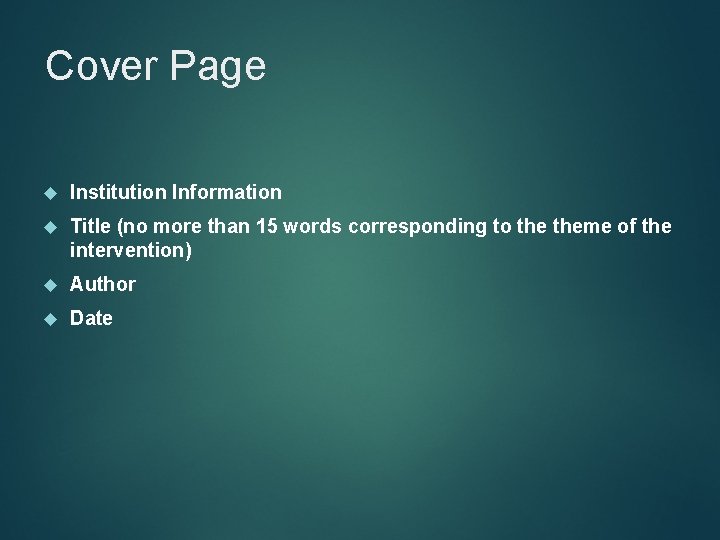 Cover Page

◆ Institution Information
◆ Title (no more than 15 words corresponding to the theme of the intervention)
◆ Author
◆ Date